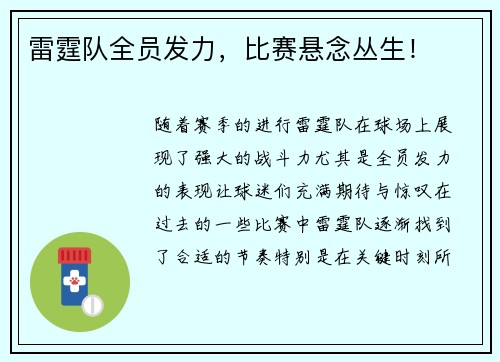 雷霆队全员发力，比赛悬念丛生！

随着赛季的进行雷霆队在球场上展现了强大的战斗力尤其是全员发力的表现让球迷们充满期待与惊叹在过去的一些比赛中雷霆队逐渐找到了合适的节奏特别是在关键时刻所